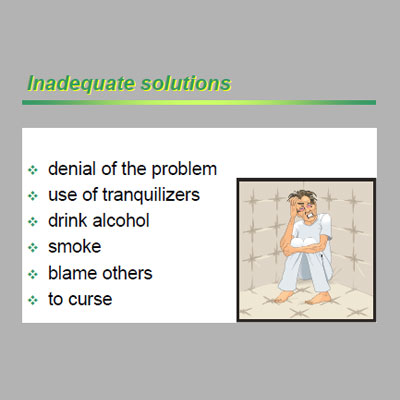 Inadequate solutions

- denial of the problem
- use of tranquilizers
- drink alcohol
- smoke
- blame others
- to curse